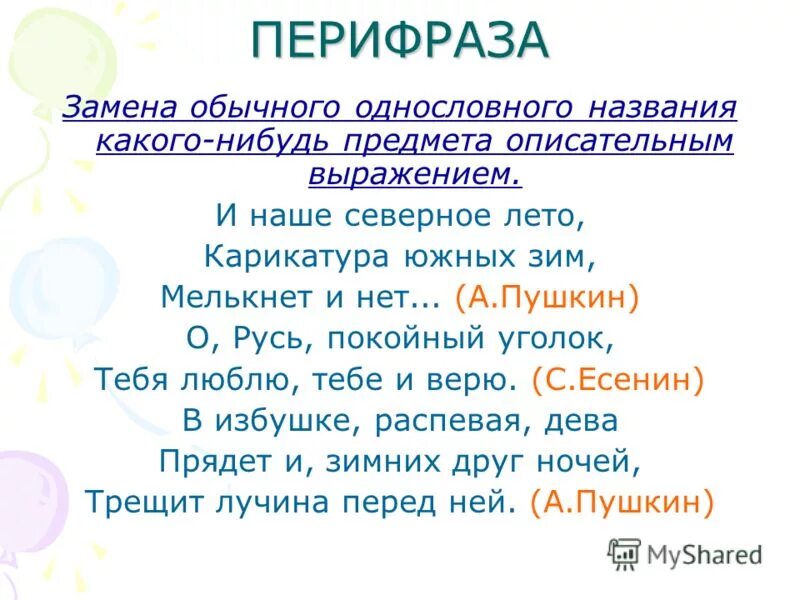 ПЕРИФРАЗА

Замена обычного однословного названия какого-нибудь предмета описательным выражением.

И наше северное лето,
Карикатура южных зим,
Мелькнет и нет... (А.Пушкин)
О, Русь, покойный уголок,
Тебя люблю, тебе и верю. (С.Есенин)
В избушке, распевая, дева
Прядет и, зимних друг ночей,
Трещит лучина перед ней. (А.Пушкин)

MyShared